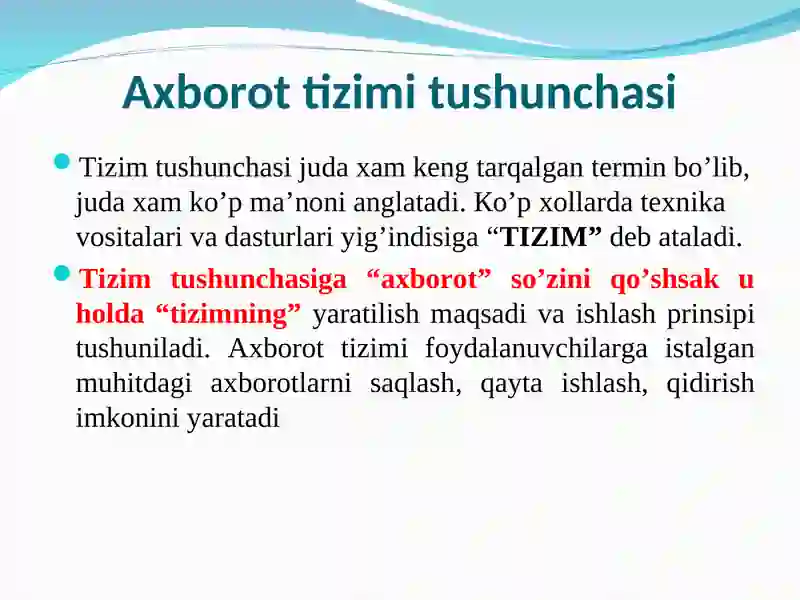 Axborot tizimi tushunchasi

Tizim tushunchasi juda xam keng tarqalgan termin bo’lib, juda xam ko’p ma’noni anglatadi. Ko’p xollarda texnika vositalari va dasturlari yig’indisiga “TIZIM” deb ataladi.

Tizim tushunchasiga “axborot” so’zini qo’shsak u holda “tizimning” yaratilish maqsadi va ishlash prinsipi tushuniladi. Axborot tizimi foydalanuvchilarga istalgan muhitdagi axborotlarni saqlash, qayta ishlash, qidirish imkonini yaratadi